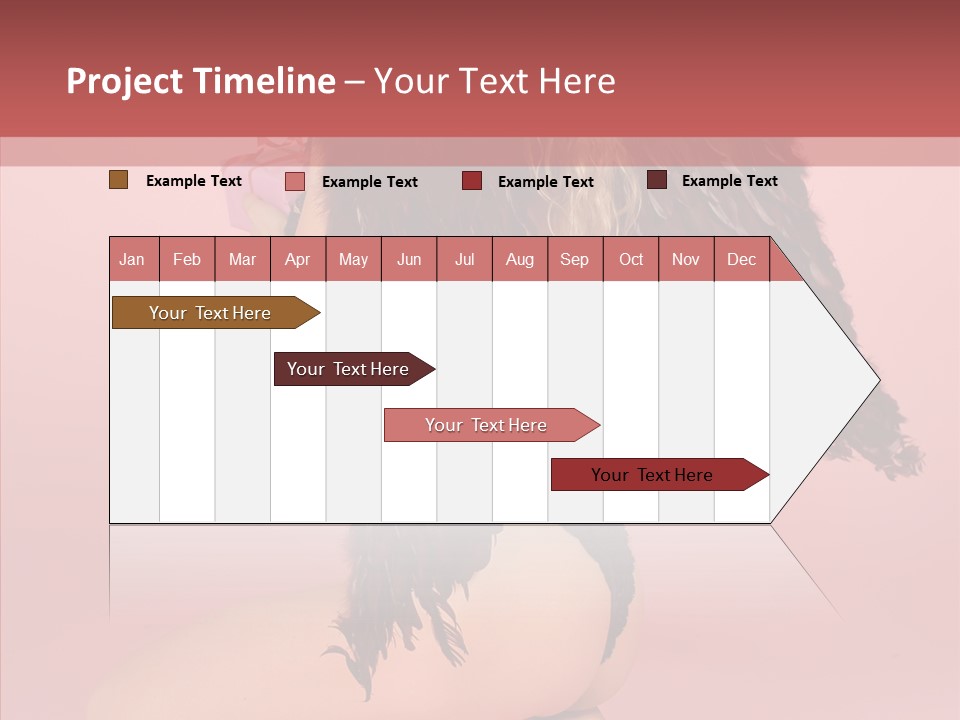 Project Timeline – Your Text Here

Example Text
Example Text
Example Text
Example Text

| Jan | Feb | Mar | Apr | May | Jun | Jul | Aug | Sep | Oct | Nov | Dec |
|---|---|---|---|---|---|---|---|---|---|---|---|

Your Text Here

Your Text Here

Your Text Here

Your Text Here